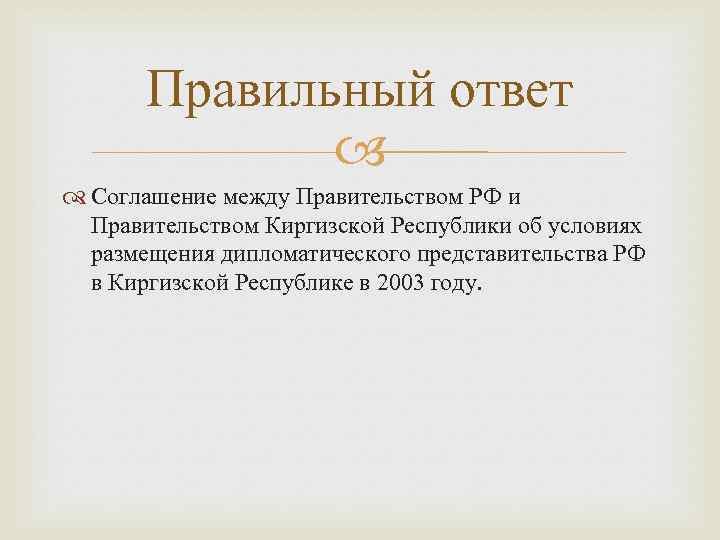 Правильный ответ

Соглашение между Правительством РФ и Правительством Киргизской Республики об условиях размещения дипломатического представительства РФ в Киргизской Республике в 2003 году.